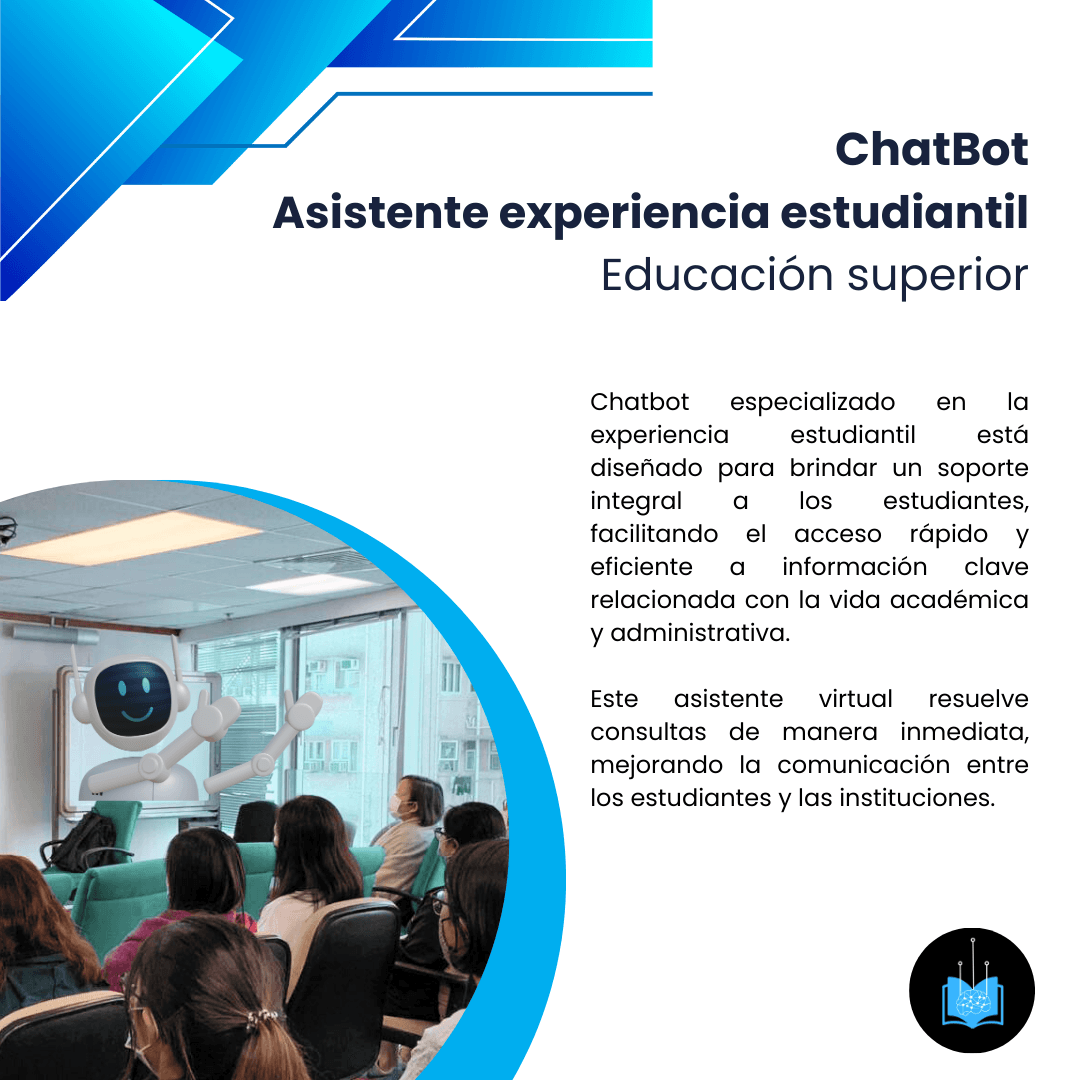 ChatBot
Asistente experiencia estudiantil
Educación superior

Chatbot especializado en la experiencia estudiantil está diseñado para brindar un soporte integral a los estudiantes, facilitando el acceso rápido y eficiente a información clave relacionada con la vida académica y administrativa.

Este asistente virtual resuelve consultas de manera inmediata, mejorando la comunicación entre los estudiantes y las instituciones.